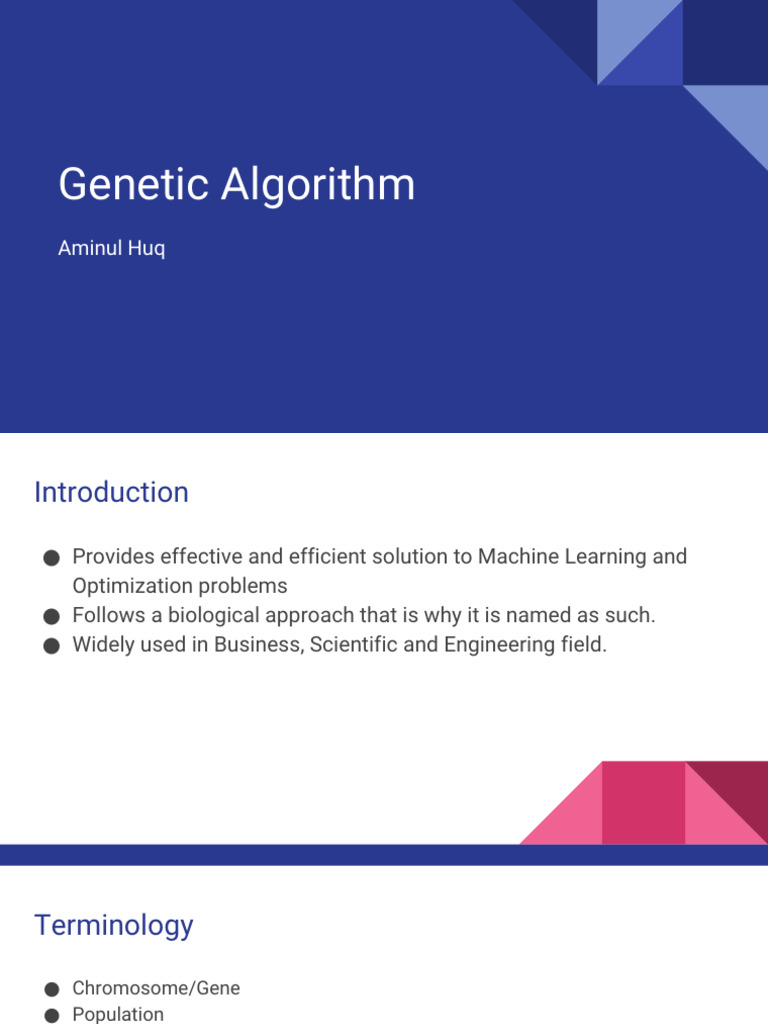 Genetic Algorithm

Aminul Huq

Introduction

● Provides effective and efficient solution to Machine Learning and Optimization problems
● Follows a biological approach that is why it is named as such.
● Widely used in Business, Scientific and Engineering field.

Terminology

● Chromosome/Gene
● Population